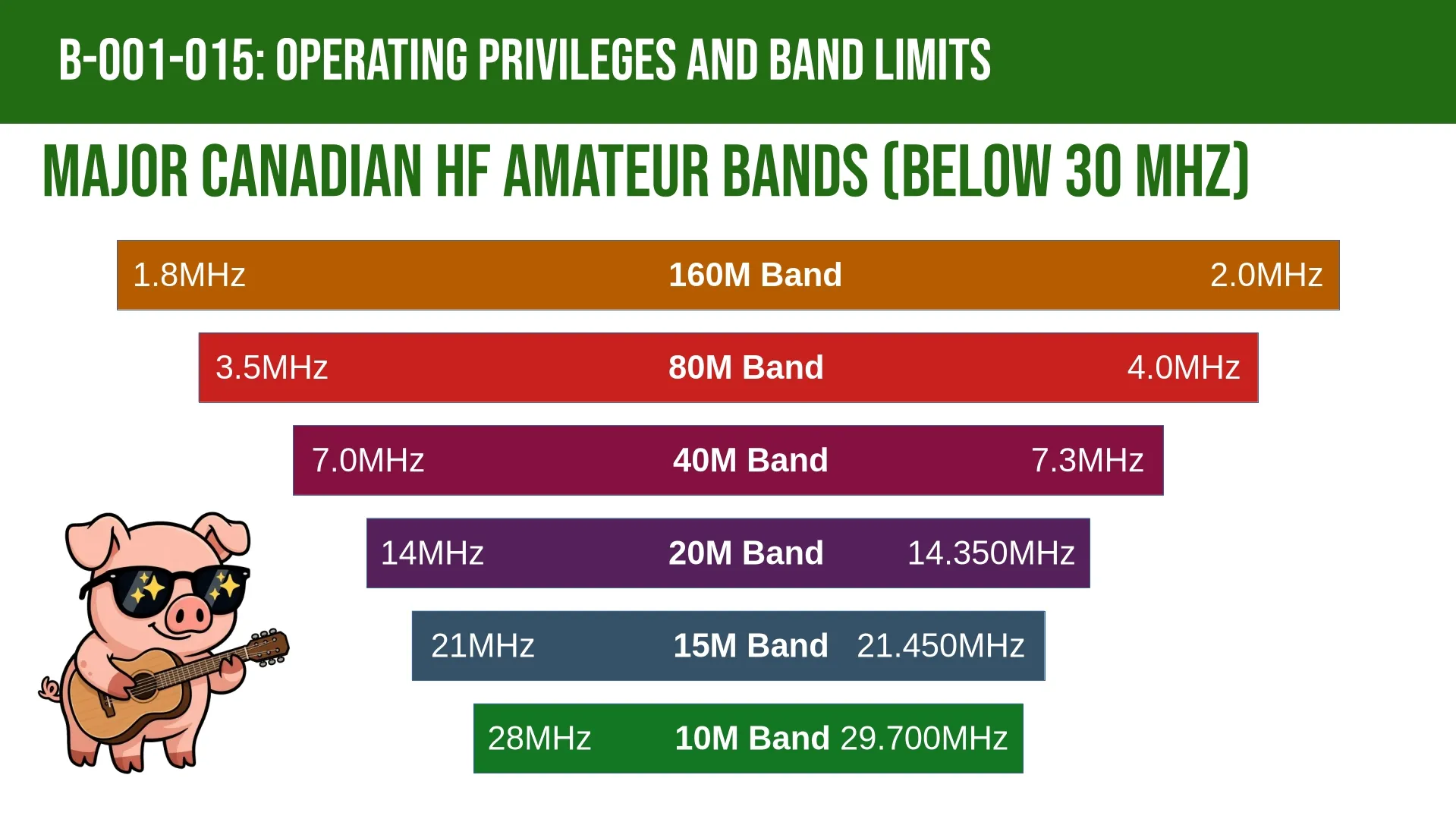 B-001-015: OPERATING PRIVILEGES AND BAND LIMITS

MAJOR CANADIAN HF AMATEUR BANDS (BELOW 30 MHZ)

1.8MHz 160M Band 2.0MHz

3.5MHz 80M Band 4.0MHz

7.0MHz 40M Band 7.3MHz

14MHz 20M Band 14.350MHz

21MHz 15M Band 21.450MHz

28MHz 10M Band 29.700MHz